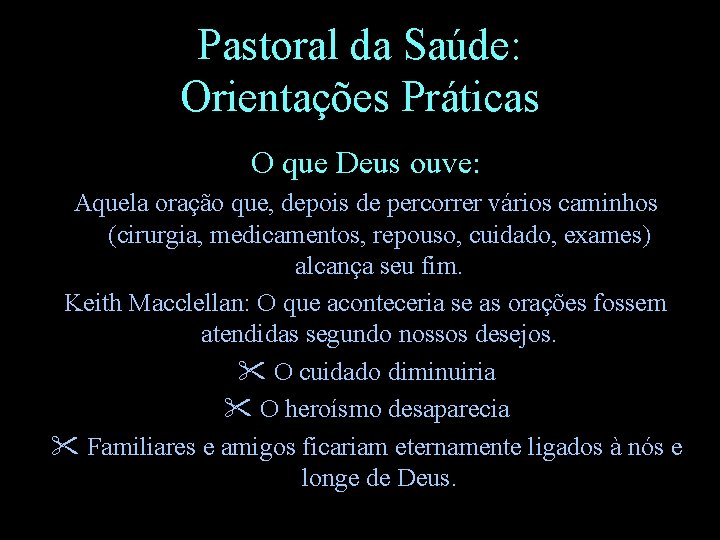 Pastoral da Saúde:
Orientações Práticas

O que Deus ouve:

Aquela oração que, depois de percorrer vários caminhos (cirurgia, medicamentos, repouso, cuidado, exames) alcança seu fim.

Keith Macclellan: O que aconteceria se as orações fossem atendidas segundo nossos desejos.

✂ O cuidado diminuiria

✂ O heroísmo desaparecia

✂ Familiares e amigos ficariam eternamente ligados à nós e longe de Deus.